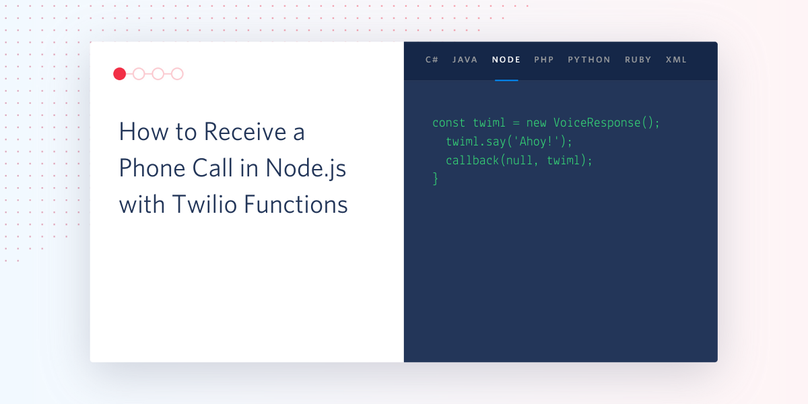 How to Receive a Phone Call in Node.js with Twilio Functions

C# JAVA NODE PHP PYTHON RUBY XML

const twiml = new VoiceResponse();
  twiml.say('Ahoy!');
  callback(null, twiml);
}